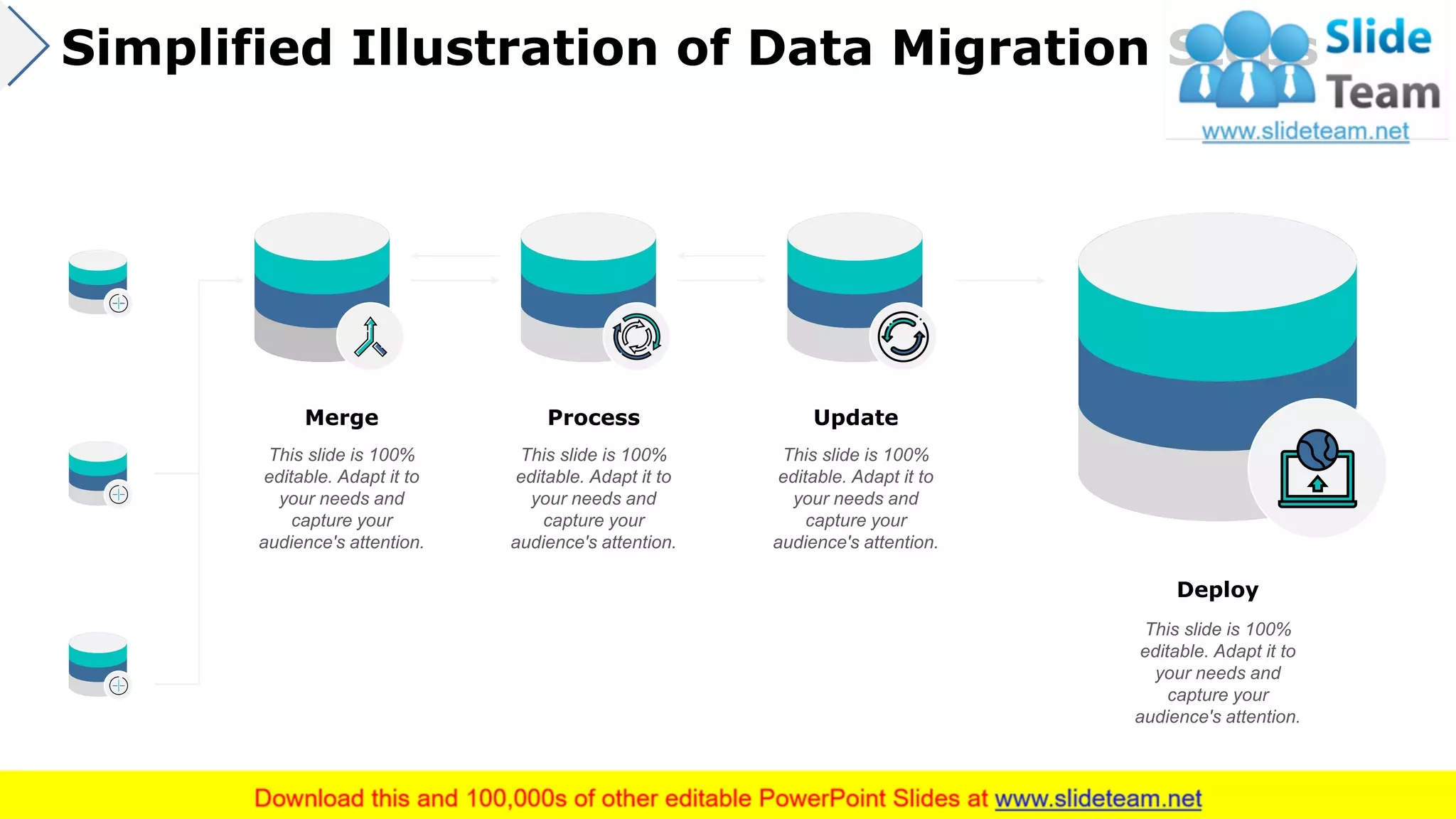 Simplified Illustration of Data Migration

Slide Team
www.slideteam.net

Merge
This slide is 100% editable. Adapt it to your needs and capture your audience's attention.

Process
This slide is 100% editable. Adapt it to your needs and capture your audience's attention.

Update
This slide is 100% editable. Adapt it to your needs and capture your audience's attention.

Deploy
This slide is 100% editable. Adapt it to your needs and capture your audience's attention.

Download this and 100,000s of other editable PowerPoint Slides at www.slideteam.net